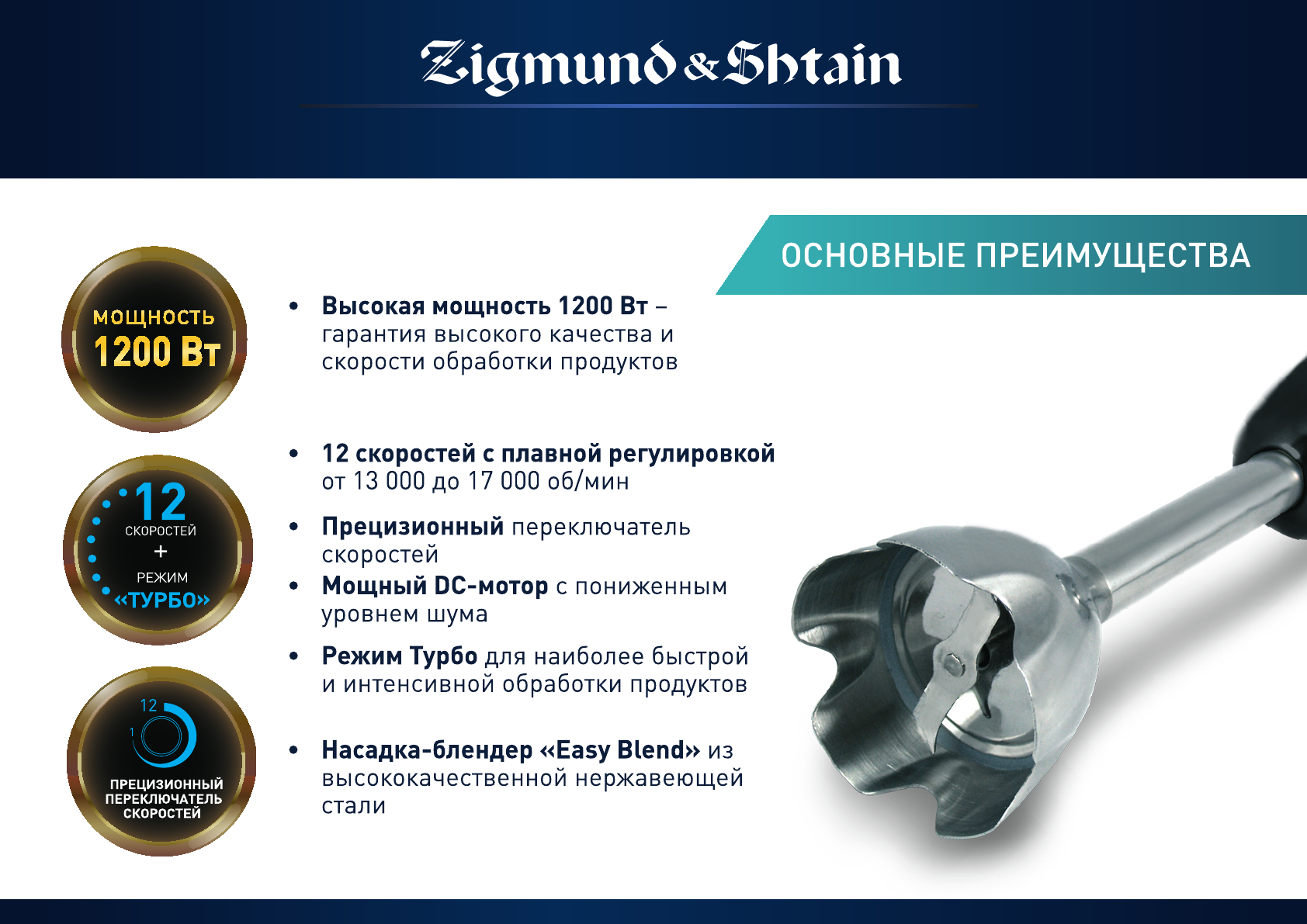 Zigmund & Shtain

ОСНОВНЫЕ ПРЕИМУЩЕСТВА

МОЩНОСТЬ 1200 Вт

12 СКОРОСТЕЙ + РЕЖИМ «ТУРБО»

12
1
ПРЕЦИЗИОННЫЙ ПЕРЕКЛЮЧАТЕЛЬ СКОРОСТЕЙ

• Высокая мощность 1200 Вт – гарантия высокого качества и скорости обработки продуктов

• 12 скоростей с плавной регулировкой от 13 000 до 17 000 об/мин

• Прецизионный переключатель скоростей

• Мощный DC-мотор с пониженным уровнем шума

• Режим Турбо для наиболее быстрой и интенсивной обработки продуктов

• Насадка-блендер «Easy Blend» из высококачественной нержавеющей стали